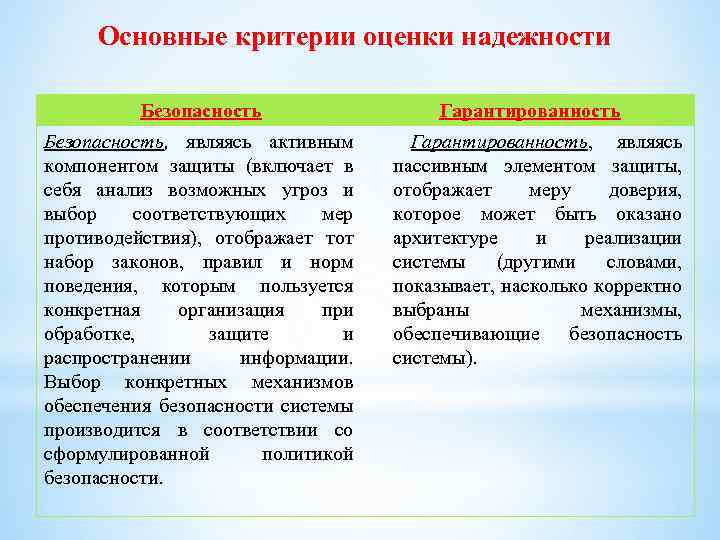 Основные критерии оценки надежности

| Безопасность | Гарантированность |
|---|---|
| Безопасность, являясь активным компонентом защиты (включает в себя анализ возможных угроз и выбор соответствующих мер противодействия), отображает тот набор законов, правил и норм поведения, которым пользуется конкретная организация при обработке, защите и распространении информации. Выбор конкретных механизмов обеспечения безопасности системы производится в соответствии со сформулированной политикой безопасности. | Гарантированность, являясь пассивным элементом защиты, отображает меру доверия, которое может быть оказано архитектуре и реализации системы (другими словами, показывает, насколько корректно выбраны механизмы, обеспечивающие безопасность системы). |